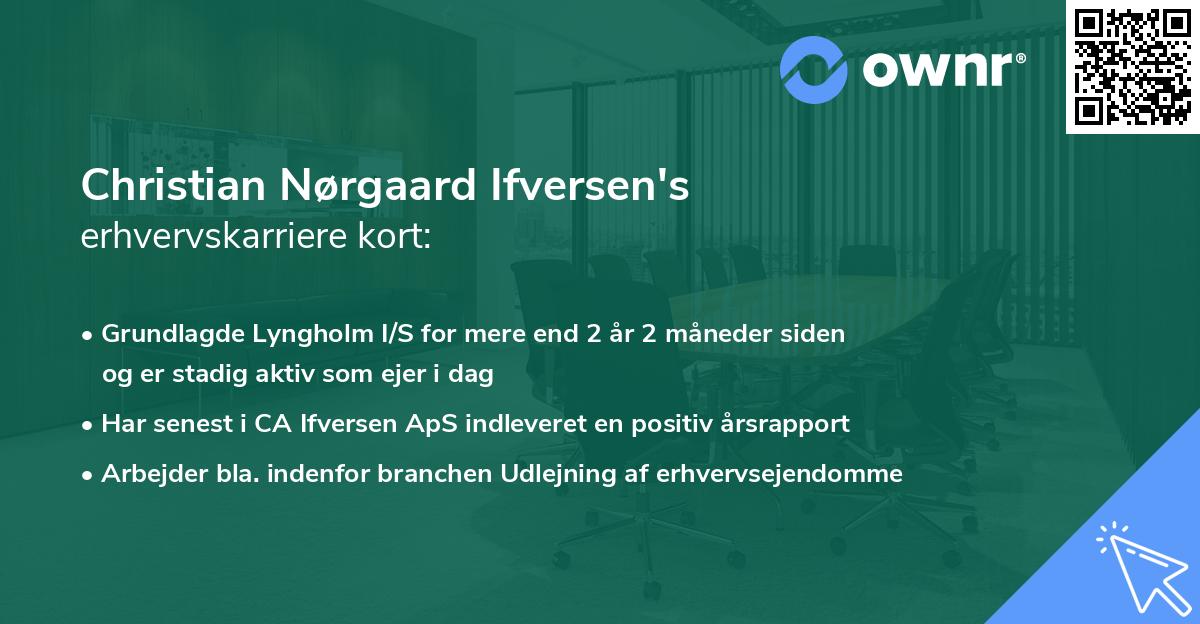 ownr®

Christian Nørgaard Ifversen's
erhvervskarriere kort:

• Grundlagde Lyngholm I/S for mere end 2 år 2 måneder siden og er stadig aktiv som ejer i dag
• Har senest i CA Ifversen ApS indleveret en positiv årsrapport
• Arbejder bla. indenfor branchen Udlejning af erhvervsejendomme